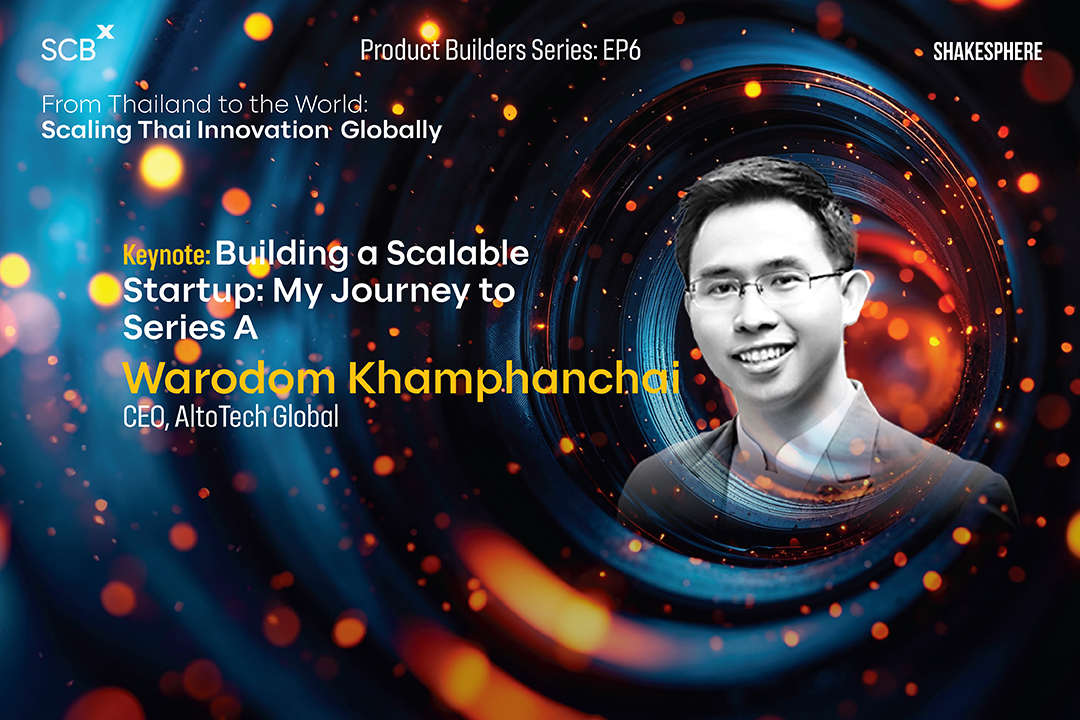 SCB X

Product Builders Series: EP6

SHAKESPHERE

From Thailand to the World:
Scaling Thai Innovation Globally

Keynote: Building a Scalable Startup: My Journey to Series A

Warodom Khamphanchai
CEO, AltoTech Global